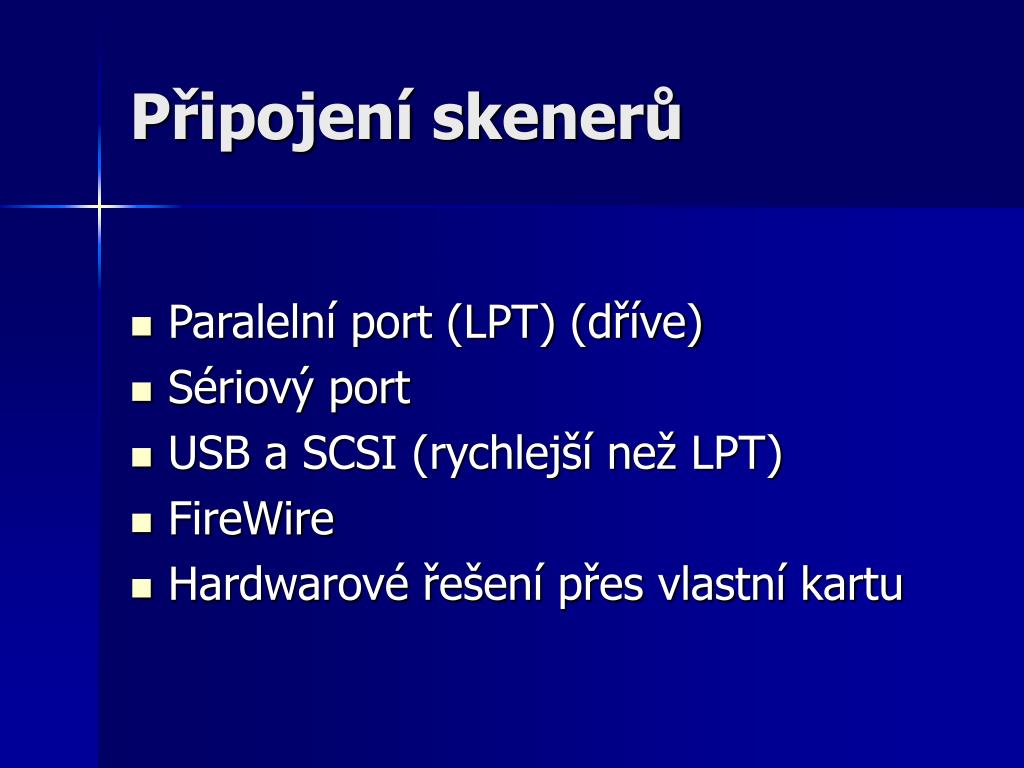 Připojení skenerů

- Paralelní port (LPT) (dříve)
- Sériový port
- USB a SCSI (rychlejší než LPT)
- FireWire
- Hardwarové řešení přes vlastní kartu